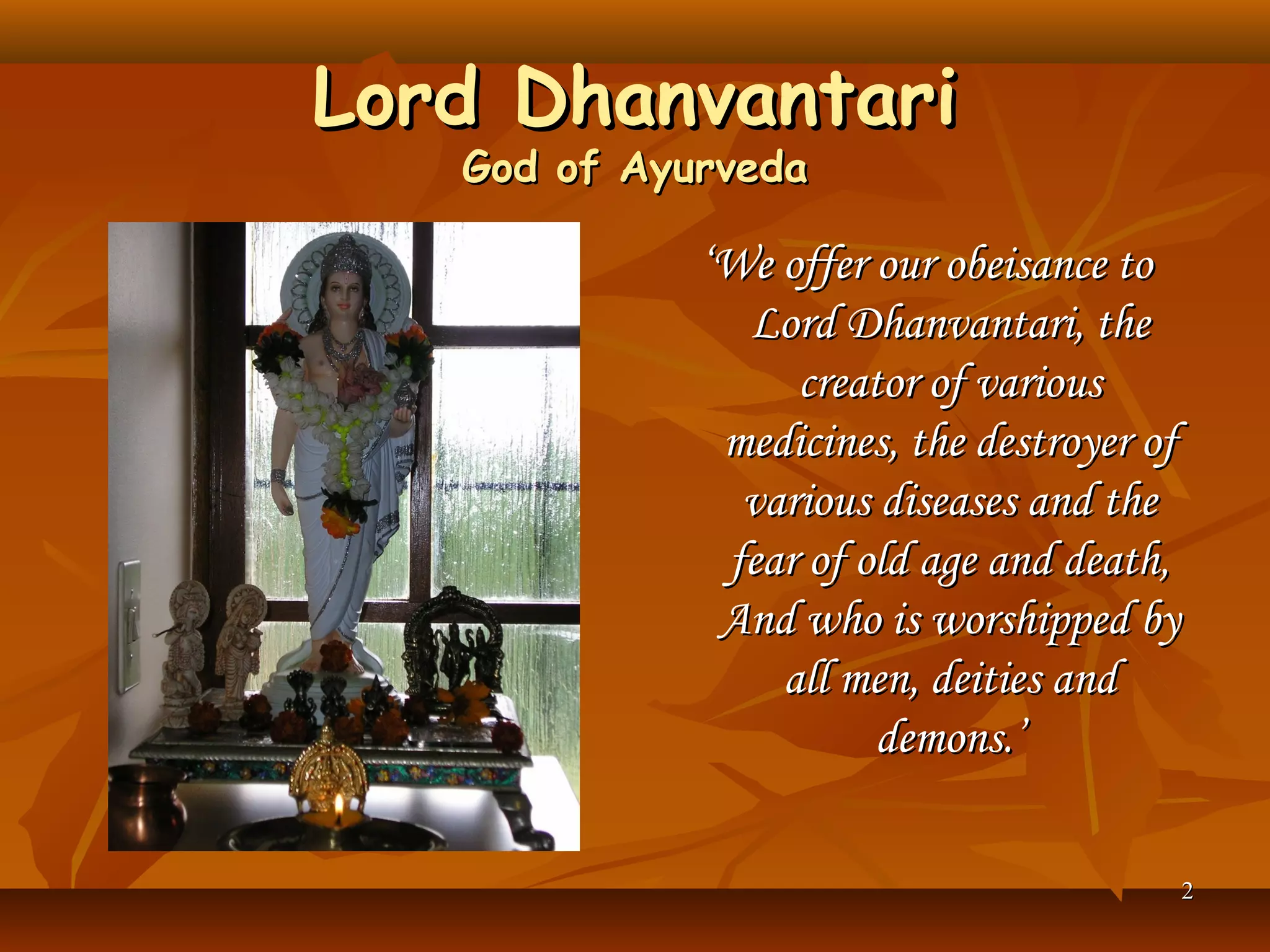 Lord Dhanvantari
God of Ayurveda

'We offer our obeisance to Lord Dhanvantari, the creator of various medicines, the destroyer of various diseases and the fear of old age and death, And who is worshipped by all men, deities and demons.'

2